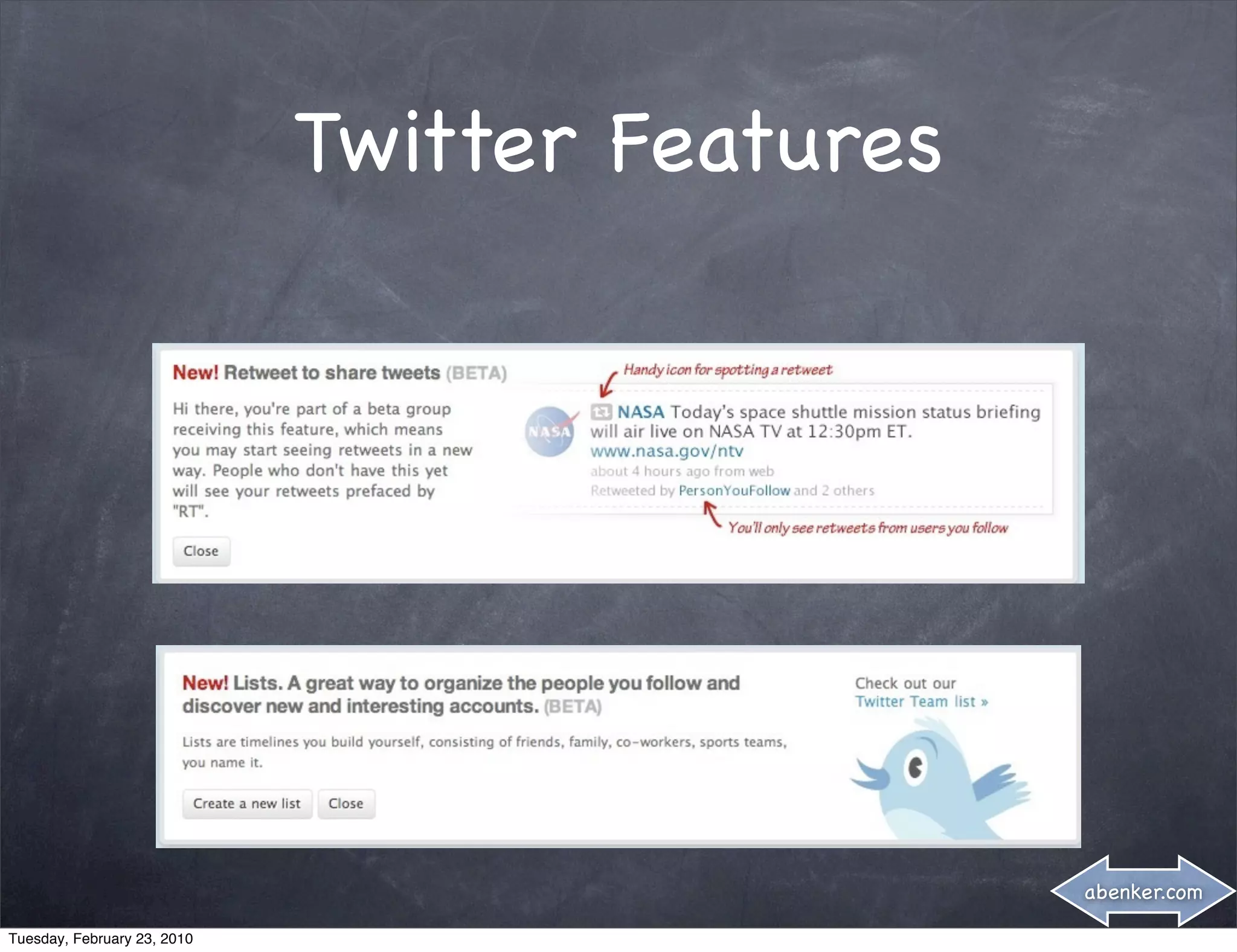 Twitter Features

New! Retweet to share tweets (BETA)

Hi there, you're part of a beta group receiving this feature, which means you may start seeing retweets in a new way. People who don't have this yet will see your retweets prefaced by "RT".

Close

Handy icon for spotting a retweet

NASA

NASA Today's space shuttle mission status briefing will air live on NASA TV at 12:30pm ET. www.nasa.gov/ntv

about 4 hours ago from web

Retweeted by PersonYouFollow and 2 others

You'll only see retweets from users you follow

New! Lists. A great way to organize the people you follow and discover new and interesting accounts. (BETA)

Lists are timelines you build yourself, consisting of friends, family, co-workers, sports teams, you name it.

Create a new list Close

Check out our Twitter Team list »

abenker.com

Tuesday, February 23, 2010